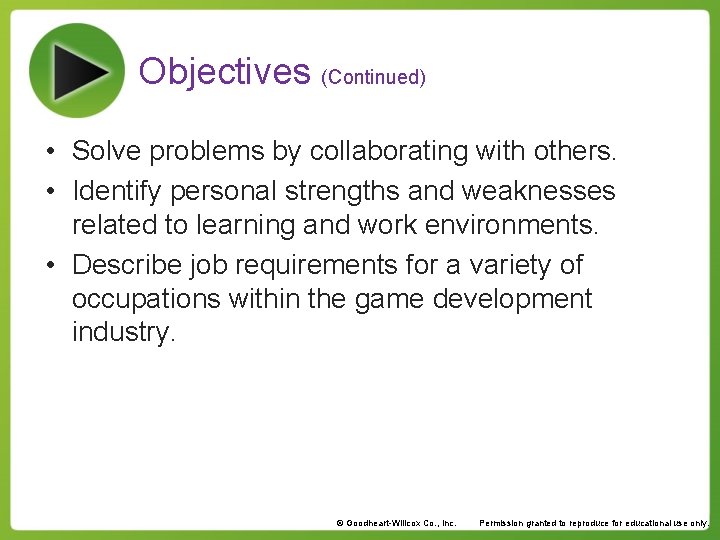 Objectives (Continued)

• Solve problems by collaborating with others.
• Identify personal strengths and weaknesses related to learning and work environments.
• Describe job requirements for a variety of occupations within the game development industry.

© Goodheart-Willcox Co., Inc. Permission granted to reproduce for educational use only.